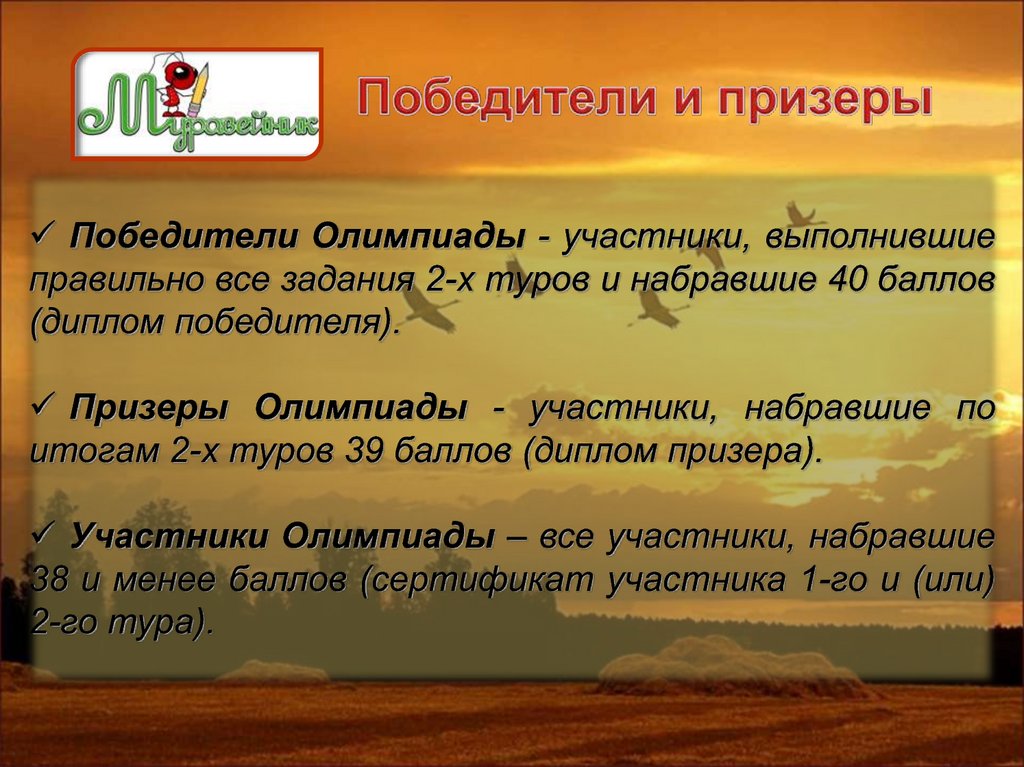 Муравейник

Победители и призеры

✓ Победители Олимпиады - участники, выполнившие правильно все задания 2-х туров и набравшие 40 баллов (диплом победителя).

✓ Призеры Олимпиады - участники, набравшие по итогам 2-х туров 39 баллов (диплом призера).

✓ Участники Олимпиады – все участники, набравшие 38 и менее баллов (сертификат участника 1-го и (или) 2-го тура).